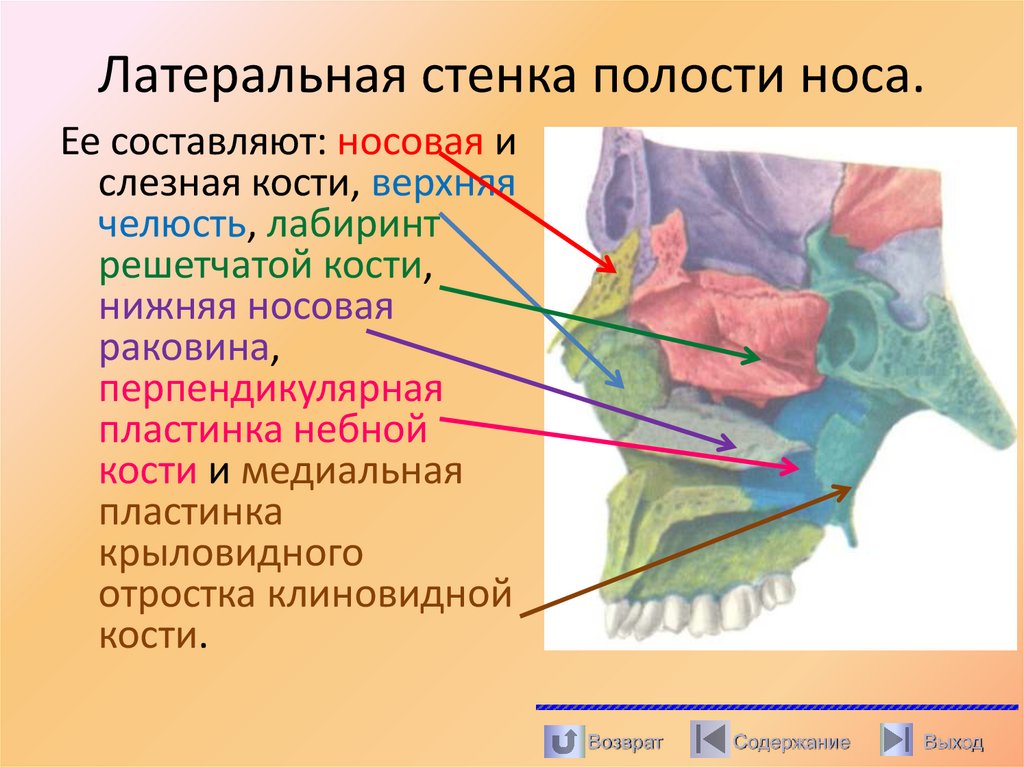 Латеральная стенка полости носа.

Ее составляют: носовая и слезная кости, верхняя челюсть, лабиринт решетчатой кости, нижняя носовая раковина, перпендикулярная пластинка небной кости и медиальная пластинка крыловидного отростка клиновидной кости.

Возврат Содержание Выход